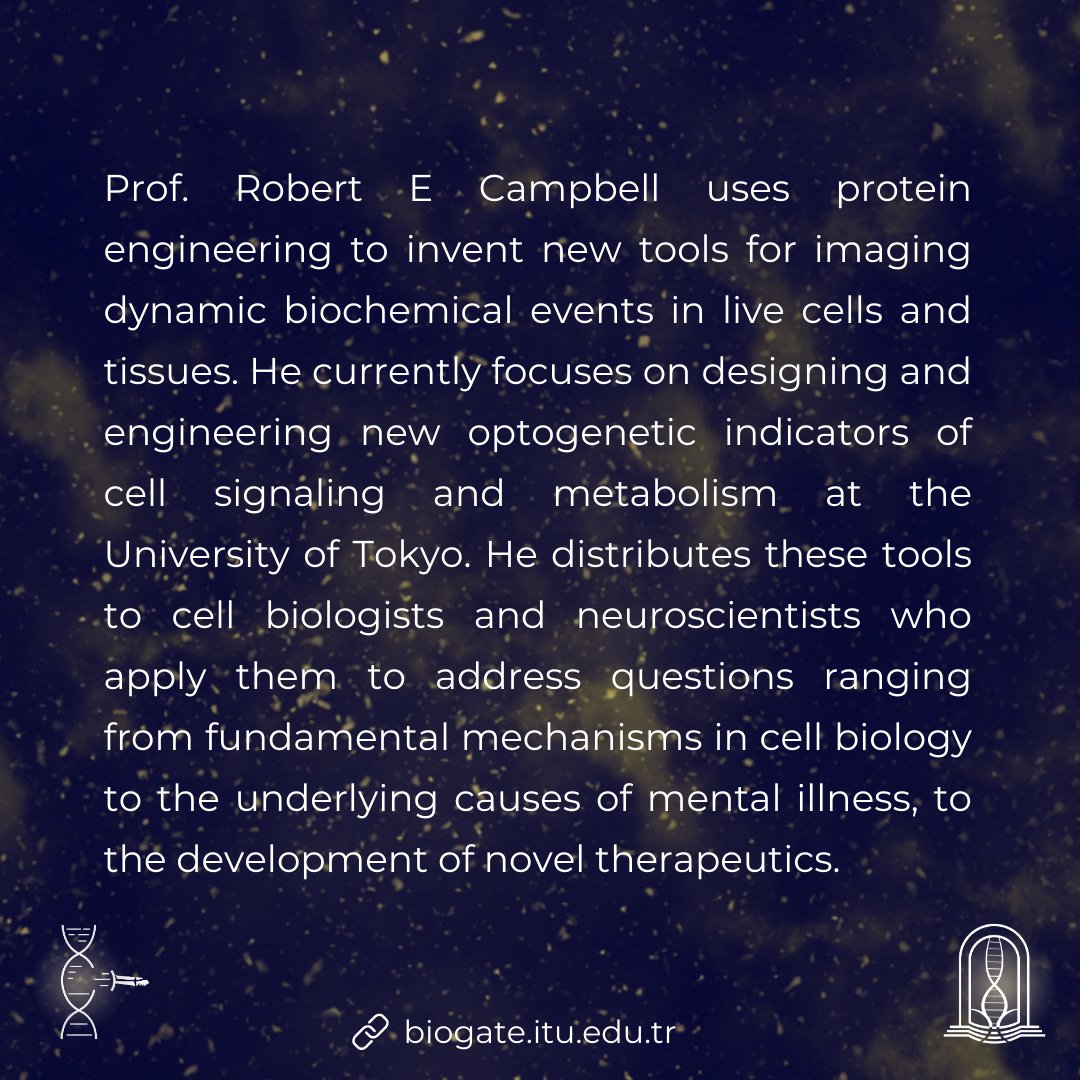 Prof. Robert E Campbell uses protein engineering to invent new tools for imaging dynamic biochemical events in live cells and tissues. He currently focuses on designing and engineering new optogenetic indicators of cell signaling and metabolism at the University of Tokyo. He distributes these tools to cell biologists and neuroscientists who apply them to address questions ranging from fundamental mechanisms in cell biology to the underlying causes of mental illness, to the development of novel therapeutics.

biogate.itu.edu.tr